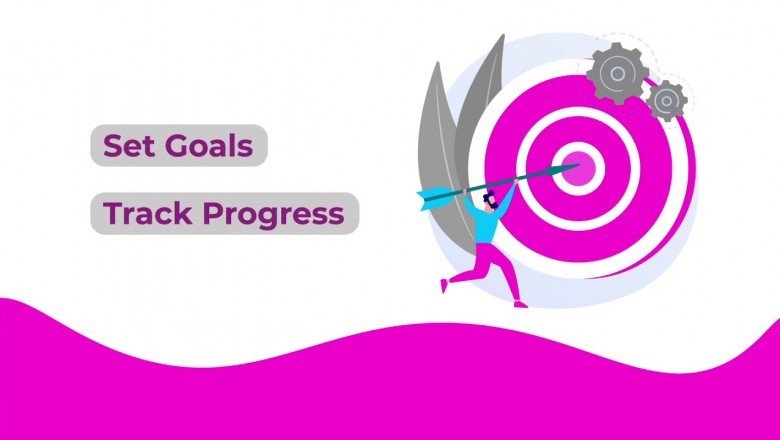 Set Goals

Track Progress